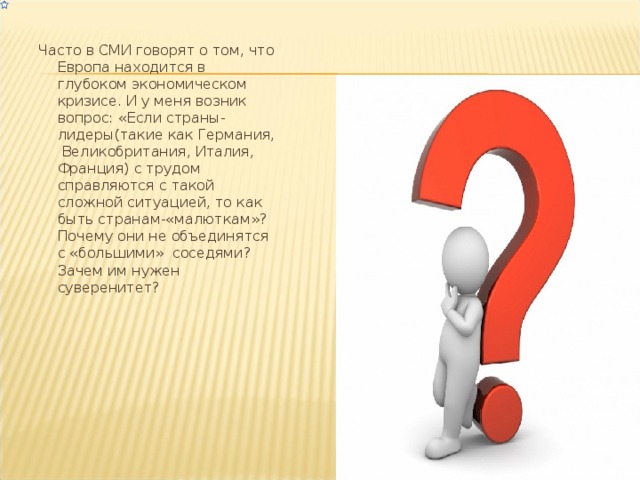 Часто в СМИ говорят о том, что Европа находится в глубоком экономическом кризисе. И у меня возник вопрос: «Если страны-лидеры(такие как Германия, Великобритания, Италия, Франция) с трудом справляются с такой сложной ситуацией, то как быть странам-«малюткам»? Почему они не объединятся с «большими» соседями? Зачем им нужен суверенитет?